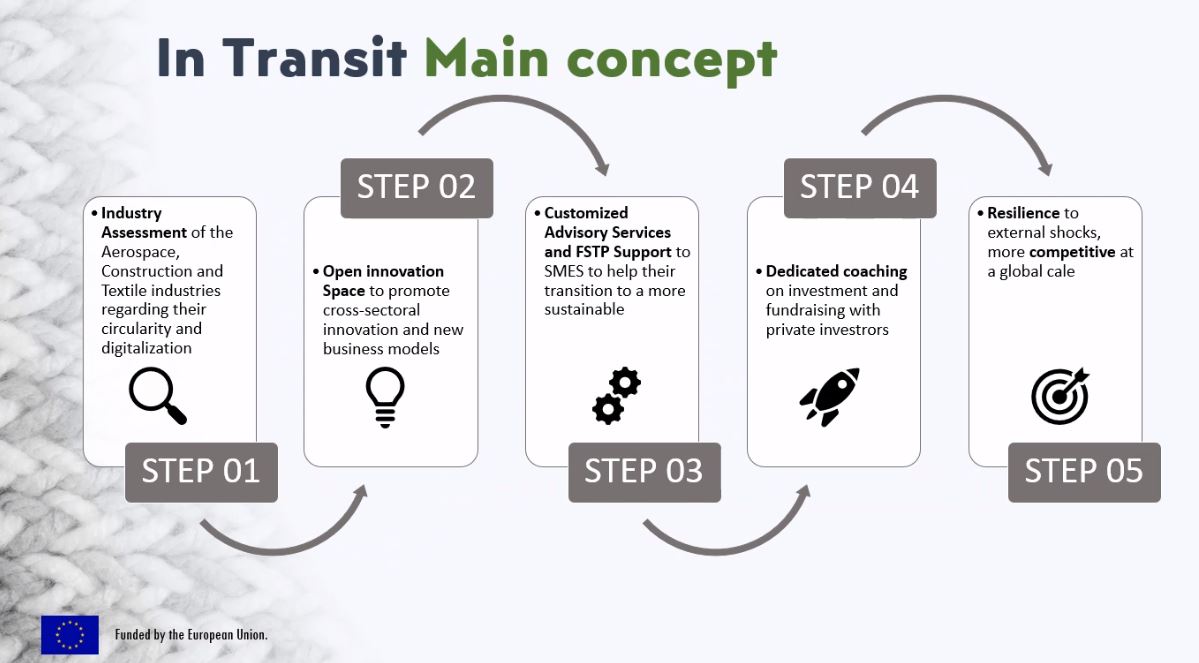 In Transit Main concept

• Industry Assessment of the Aerospace, Construction and Textile industries regarding their circularity and digitalization

STEP 01

STEP 02

• Open innovation Space to promote cross-sectoral innovation and new business models

• Customized Advisory Services and FSTP Support to SMES to help their transition to a more sustainable

STEP 03

STEP 04

• Dedicated coaching on investment and fundraising with private investrors

• Resilience to external shocks, more competitive at a global cale

STEP 05

Funded by the European Union.